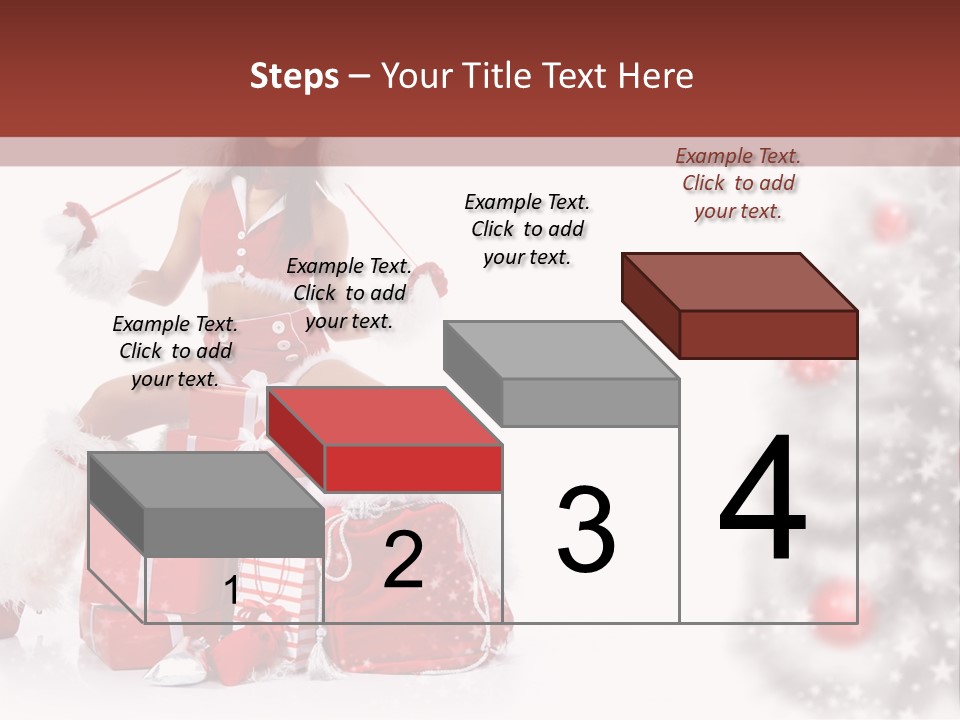 Steps – Your Title Text Here

Example Text. Click to add your text.

Example Text. Click to add your text.

Example Text. Click to add your text.

Example Text. Click to add your text.

1

2

3

4